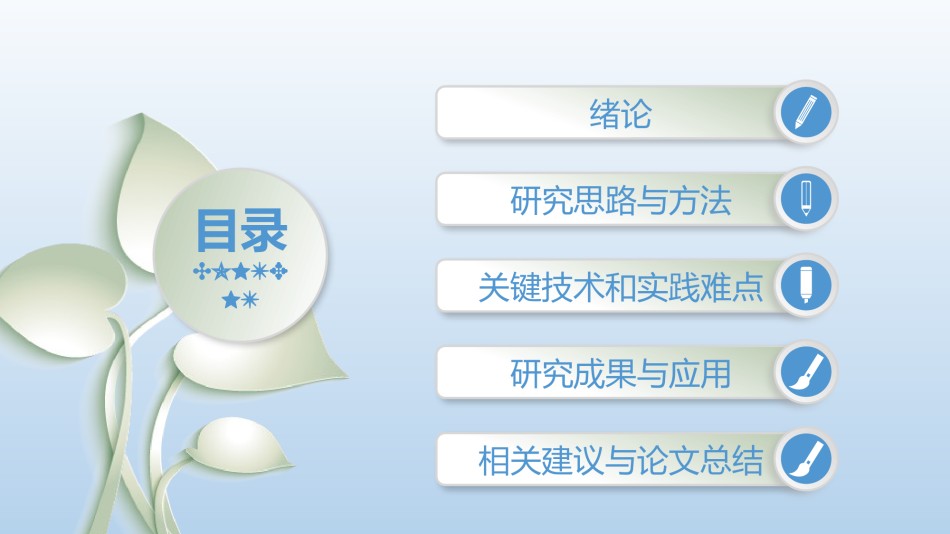 目录
✣★★✷✣
★✷

绪论

研究思路与方法

关键技术和实践难点

研究成果与应用

相关建议与论文总结